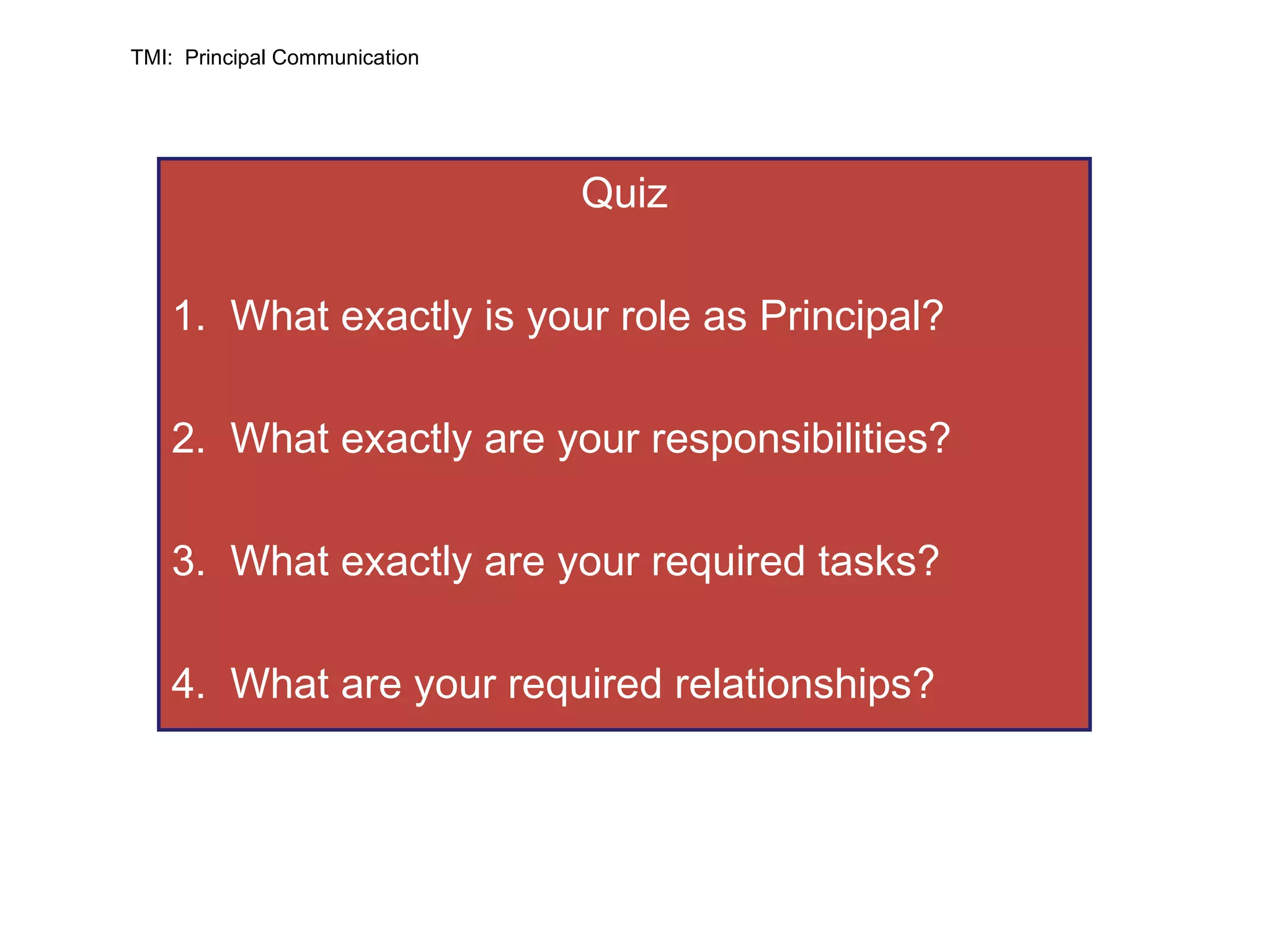 TMI: Principal Communication

Quiz

1. What exactly is your role as Principal?

2. What exactly are your responsibilities?

3. What exactly are your required tasks?

4. What are your required relationships?